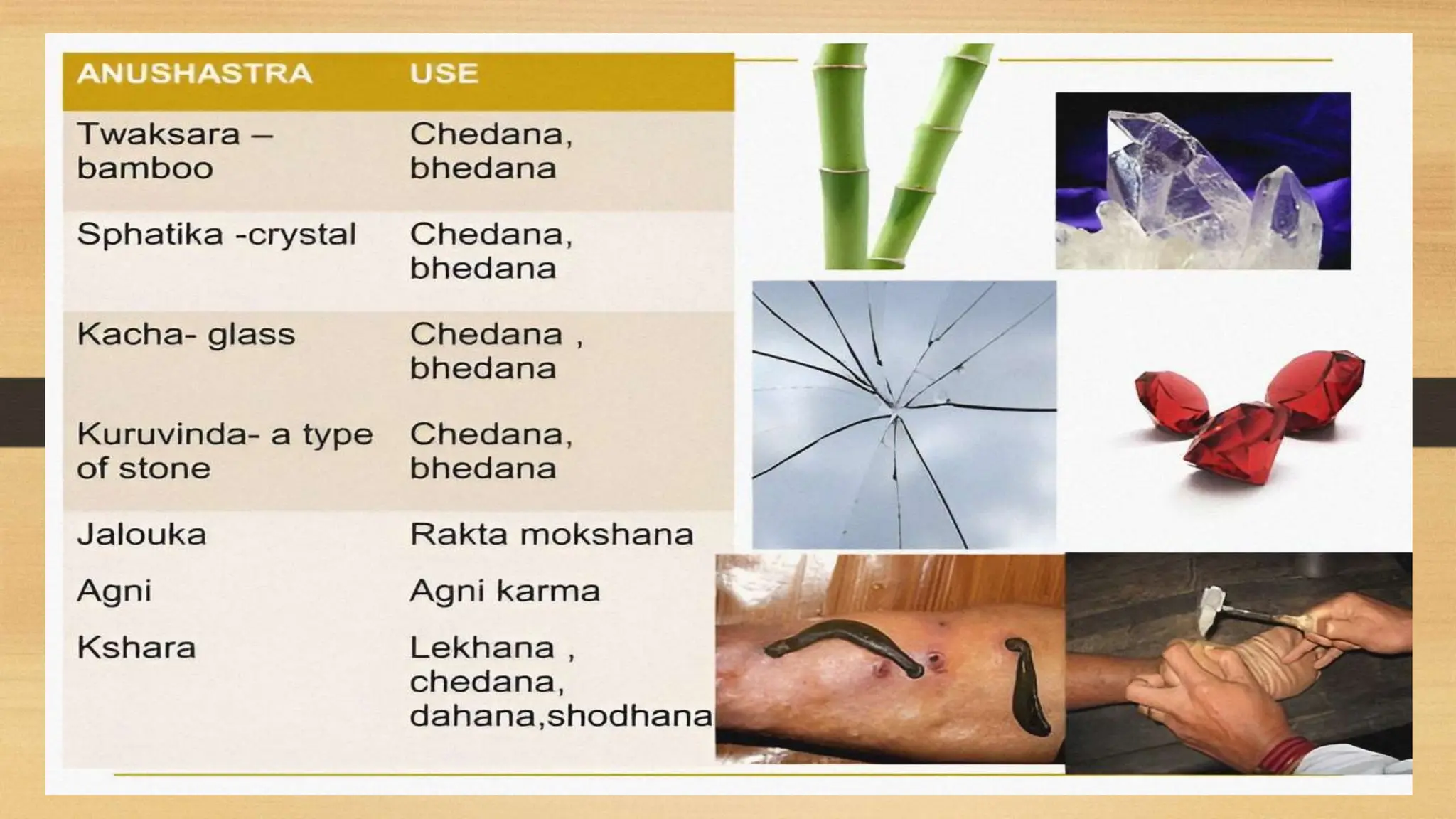 | ANUSHASTRA | USE |
|---|---|
| Twaksara – bamboo | Chedana, bhedana |
| Sphatika -crystal | Chedana, bhedana |
| Kacha- glass | Chedana , bhedana |
| Kuruvinda- a type of stone | Chedana, bhedana |
| Jalouka | Rakta mokshana |
| Agni | Agni karma |
| Kshara | Lekhana , chedana, dahana,shodhana |